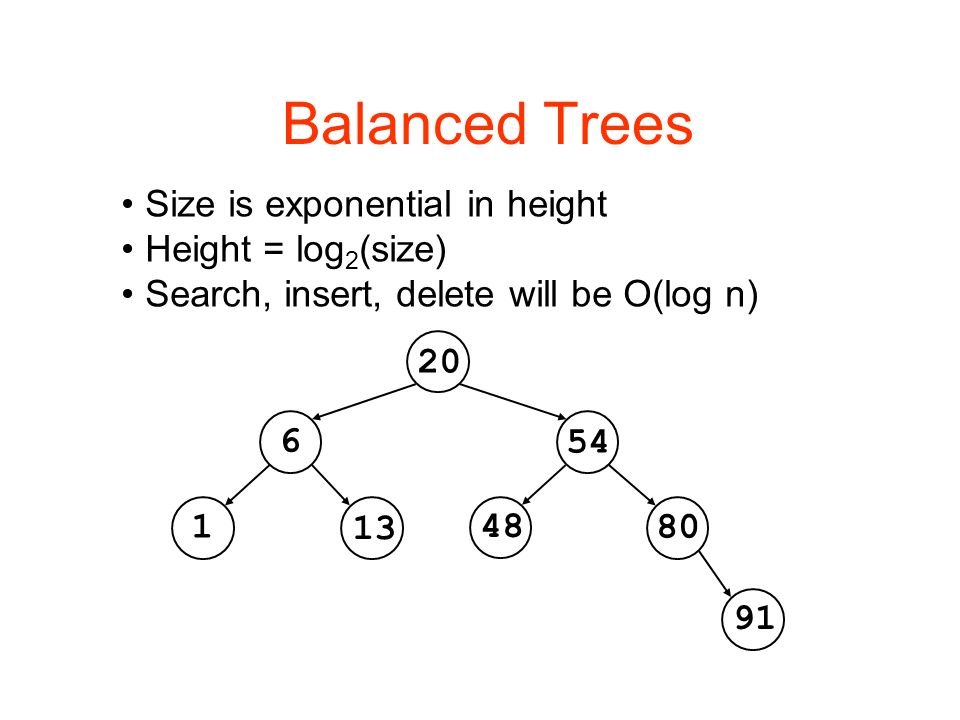 Balanced Trees

• Size is exponential in height
• Height = $\log_2$(size)
• Search, insert, delete will be O(log n)

20
6
54
1
13
48
80
91